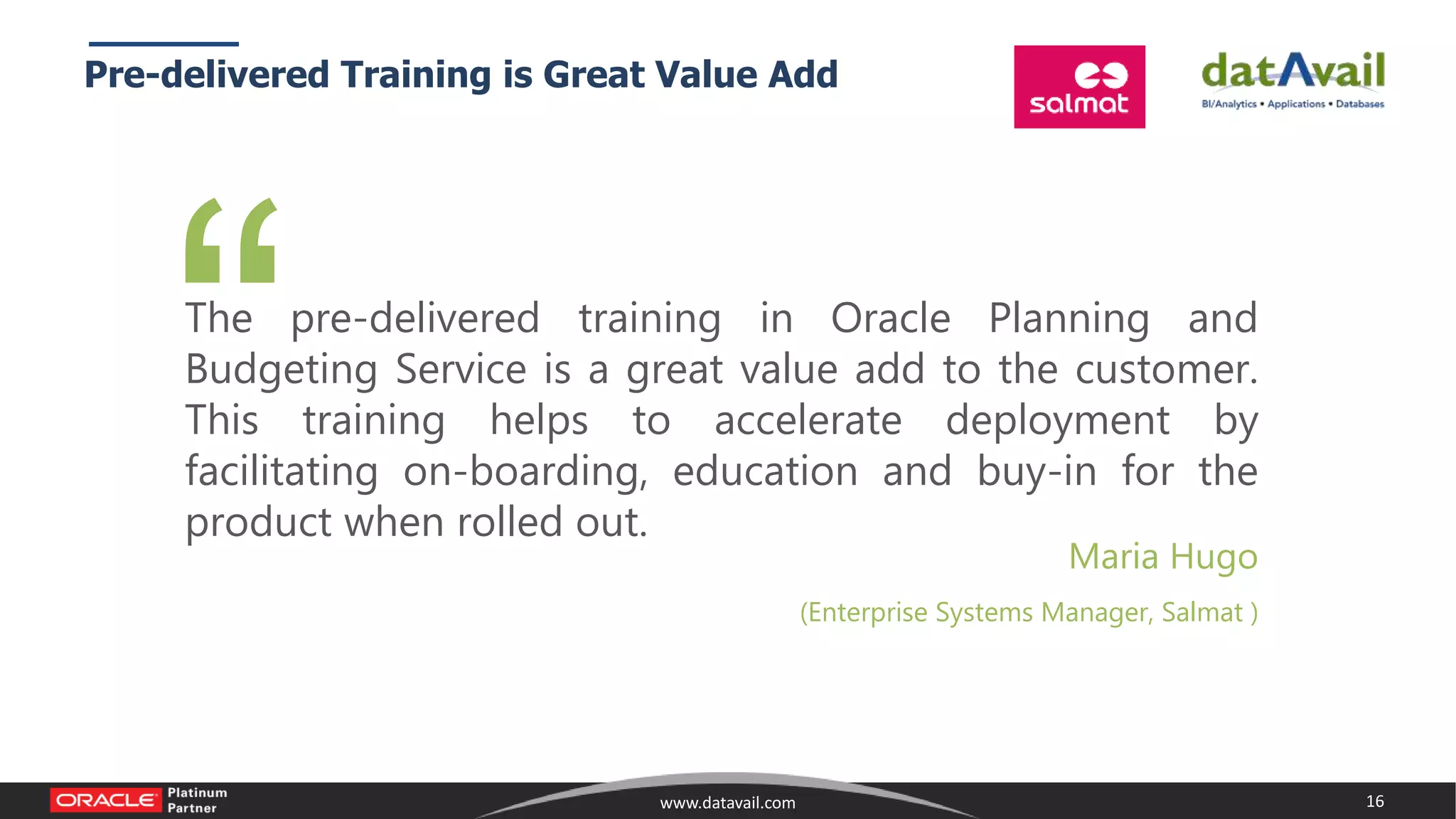 Pre-delivered Training is Great Value Add

salmat

datAvail
BI/Analytics • Applications • Databases

“

The pre-delivered training in Oracle Planning and Budgeting Service is a great value add to the customer. This training helps to accelerate deployment by facilitating on-boarding, education and buy-in for the product when rolled out.

Maria Hugo

(Enterprise Systems Manager, Salmat )

ORACLE Platinum Partner

www.datavail.com

16